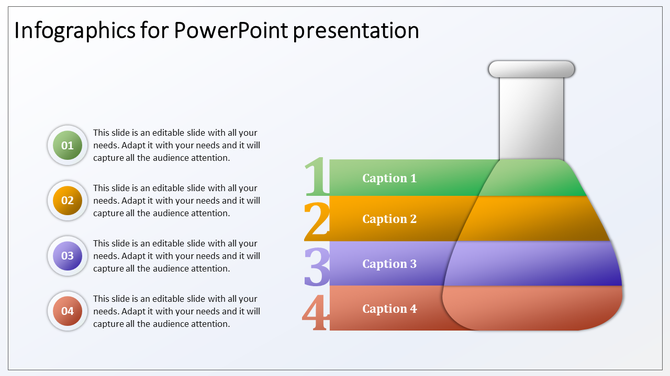 Infographics for PowerPoint presentation

01
This slide is an editable slide with all your needs. Adapt it with your needs and it will capture all the audience attention.

02
This slide is an editable slide with all your needs. Adapt it with your needs and it will capture all the audience attention.

03
This slide is an editable slide with all your needs. Adapt it with your needs and it will capture all the audience attention.

04
This slide is an editable slide with all your needs. Adapt it with your needs and it will capture all the audience attention.

1 Caption 1
2 Caption 2
3 Caption 3
4 Caption 4